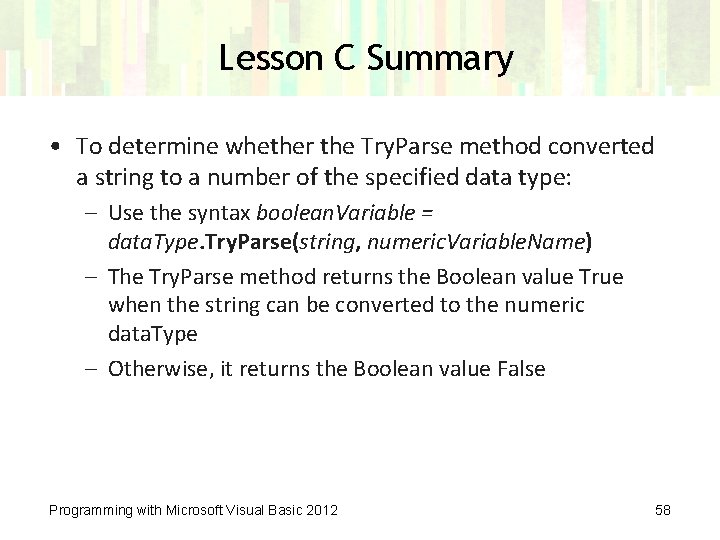 Lesson C Summary

• To determine whether the TryParse method converted a string to a number of the specified data type:

– Use the syntax booleanVariable = dataType.TryParse(string, numericVariableName)

– The TryParse method returns the Boolean value True when the string can be converted to the numeric dataType

– Otherwise, it returns the Boolean value False

Programming with Microsoft Visual Basic 2012

58